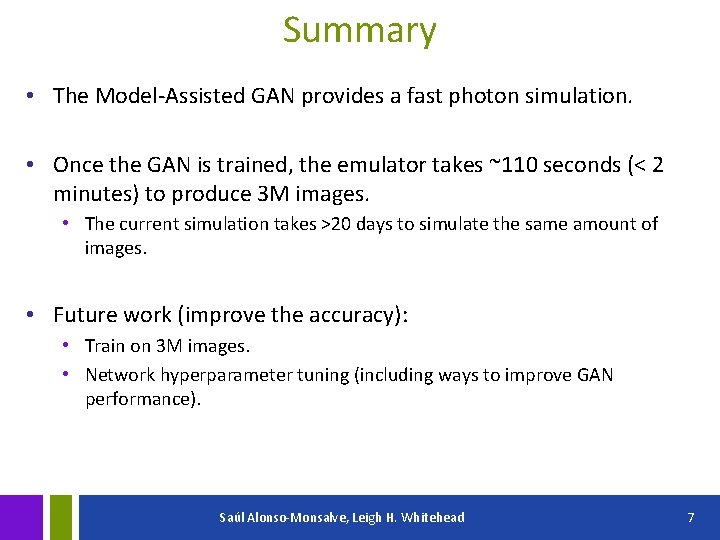 Summary

• The Model-Assisted GAN provides a fast photon simulation.

• Once the GAN is trained, the emulator takes ~110 seconds (< 2 minutes) to produce 3M images.
  • The current simulation takes >20 days to simulate the same amount of images.

• Future work (improve the accuracy):
  • Train on 3M images.
  • Network hyperparameter tuning (including ways to improve GAN performance).

Saúl Alonso-Monsalve, Leigh H. Whitehead

7